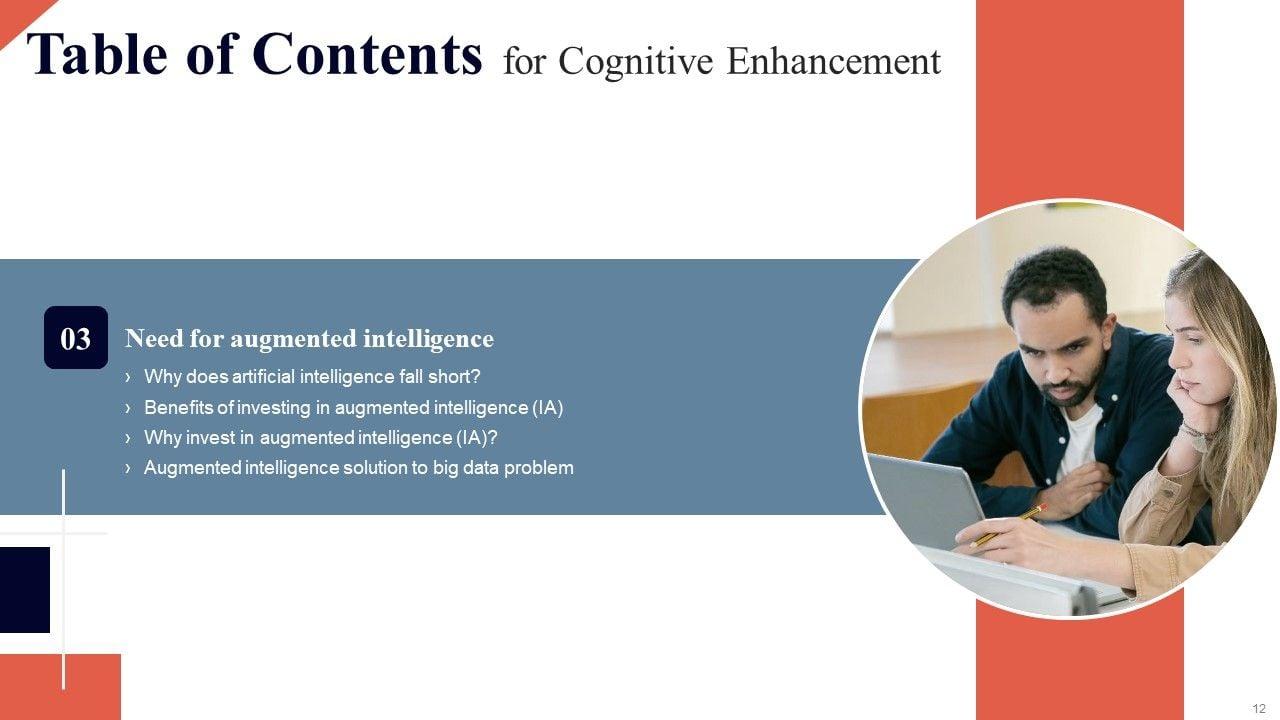 Table of Contents for Cognitive Enhancement

03 Need for augmented intelligence

› Why does artificial intelligence fall short?
› Benefits of investing in augmented intelligence (IA)
› Why invest in augmented intelligence (IA)?
› Augmented intelligence solution to big data problem

12